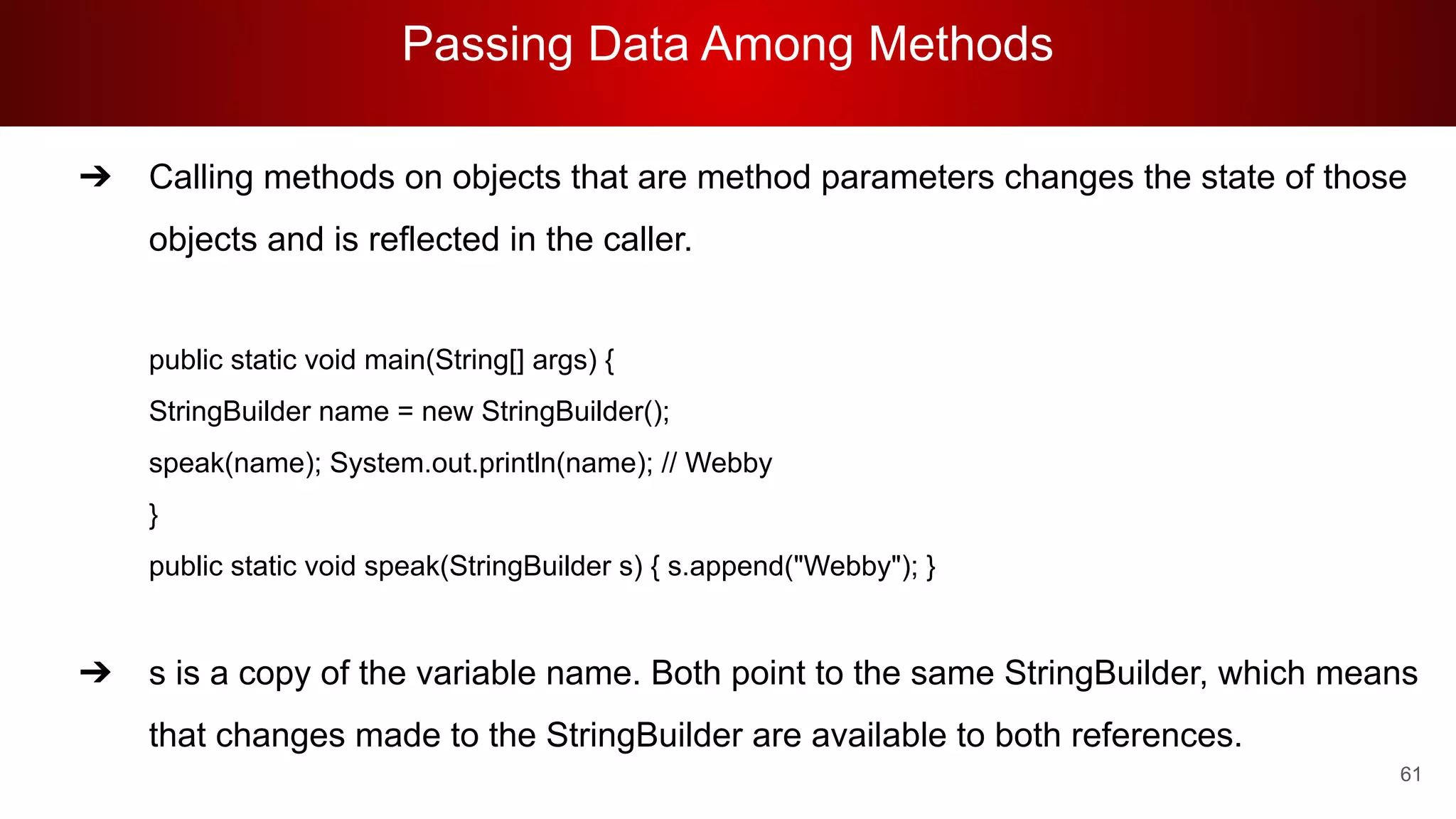 Passing Data Among Methods

➔ Calling methods on objects that are method parameters changes the state of those objects and is reflected in the caller.

public static void main(String[] args) {
StringBuilder name = new StringBuilder();
speak(name); System.out.println(name); // Webby
}
public static void speak(StringBuilder s) { s.append("Webby"); }

➔ s is a copy of the variable name. Both point to the same StringBuilder, which means that changes made to the StringBuilder are available to both references.

61